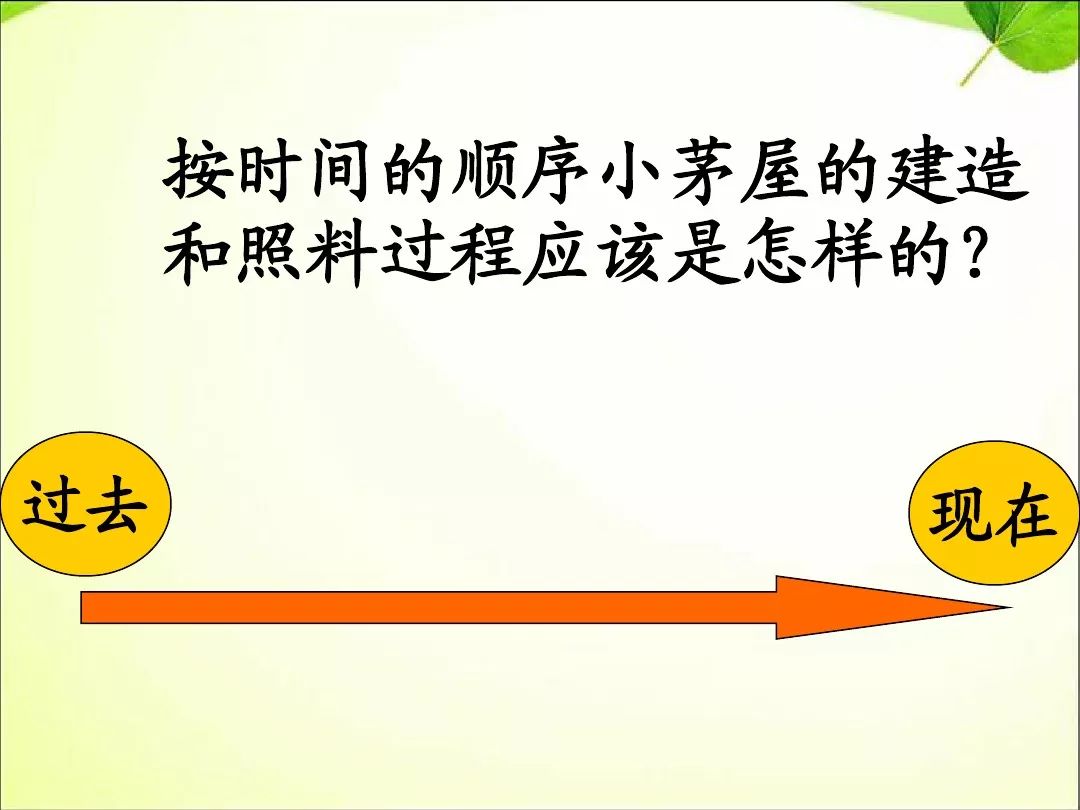 按时间的顺序小茅屋的建造和照料过程应该是怎样的？

过去

现在